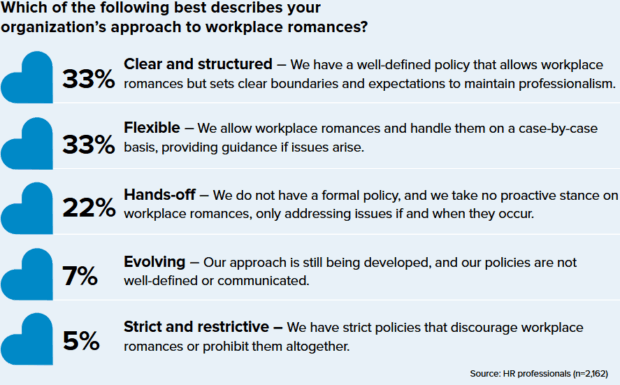 Which of the following best describes your organization's approach to workplace romances?

33% Clear and structured — We have a well-defined policy that allows workplace romances but sets clear boundaries and expectations to maintain professionalism.

33% Flexible — We allow workplace romances and handle them on a case-by-case basis, providing guidance if issues arise.

22% Hands-off — We do not have a formal policy, and we take no proactive stance on workplace romances, only addressing issues if and when they occur.

7% Evolving — Our approach is still being developed, and our policies are not well-defined or communicated.

5% Strict and restrictive — We have strict policies that discourage workplace romances or prohibit them altogether.

Source: HR professionals (n=2,162)